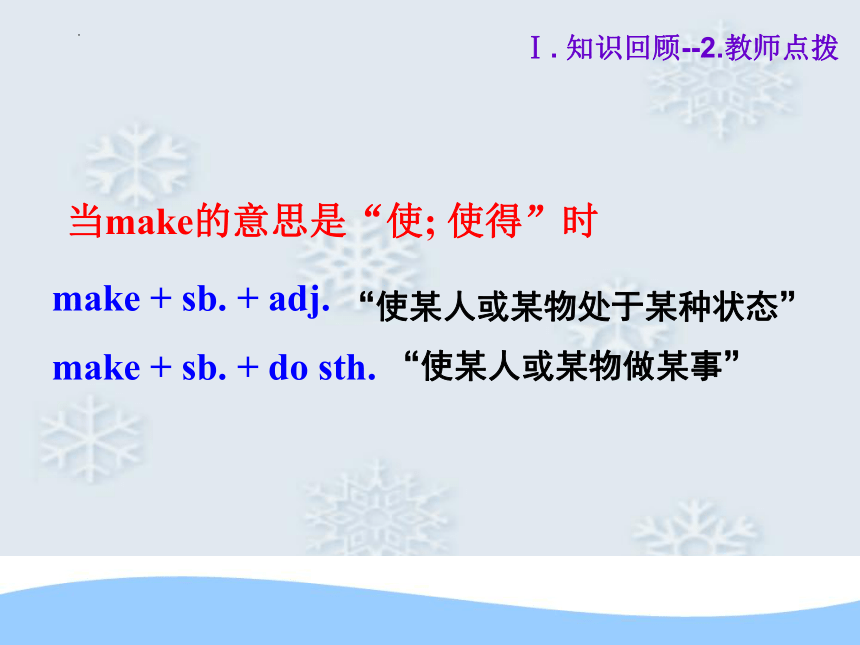 Ⅰ. 知识回顾--2.教师点拨

当make的意思是“使; 使得”时

make + sb. + adj. “使某人或某物处于某种状态”

make + sb. + do sth. “使某人或某物做某事”